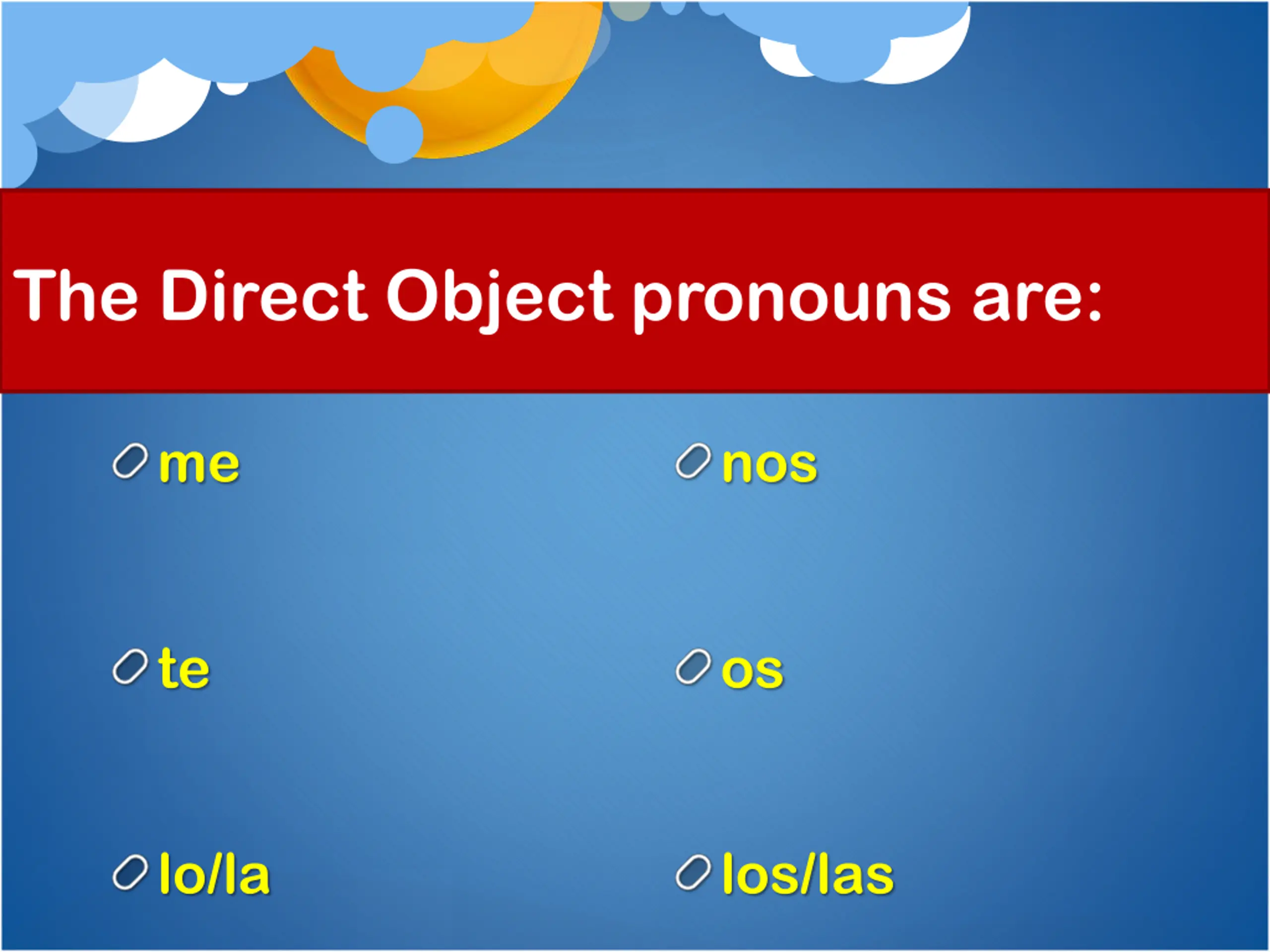 The Direct Object pronouns are:

me

te

lo/la

nos

os

los/las